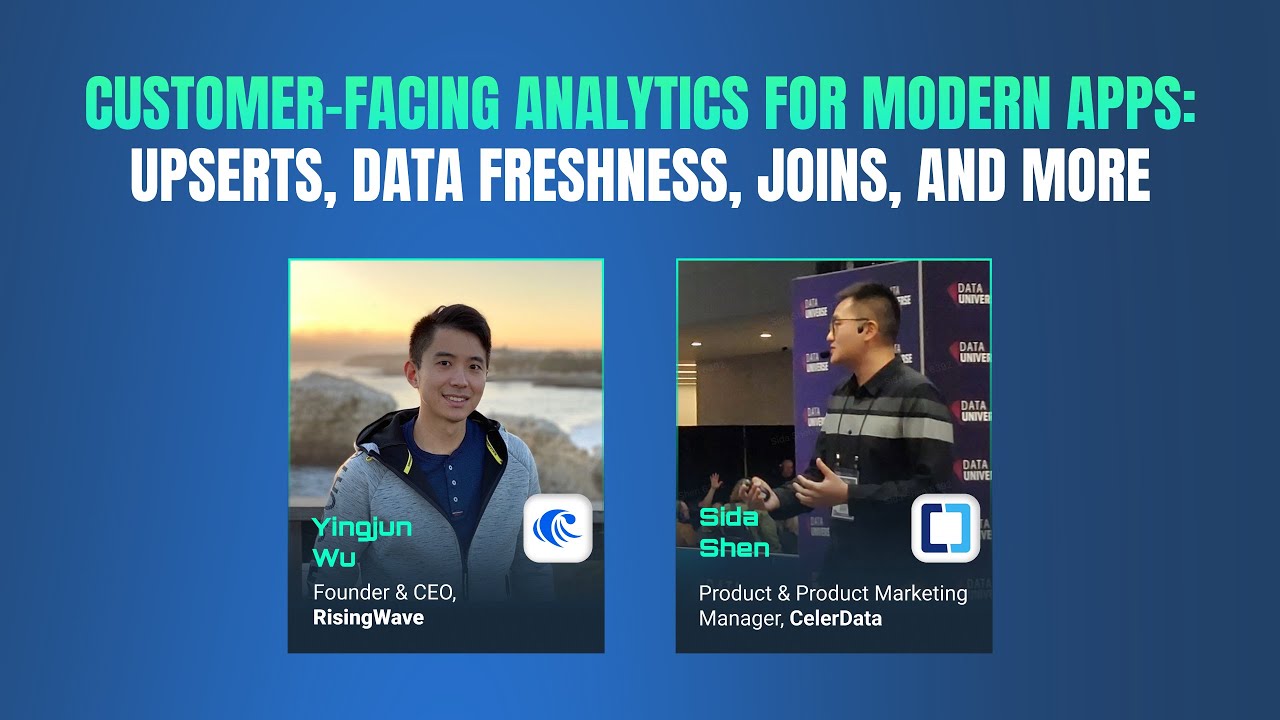 CUSTOMER-FACING ANALYTICS FOR MODERN APPS: UPSERTS, DATA FRESHNESS, JOINS, AND MORE

Yingjun Wu
Founder & CEO, RisingWave

DATA UNIVERSE
DATA UNIVERSE
DATA UNIVERSE
DATA UNIVERSE

Sida Shen
Product & Product Marketing Manager, CelerData